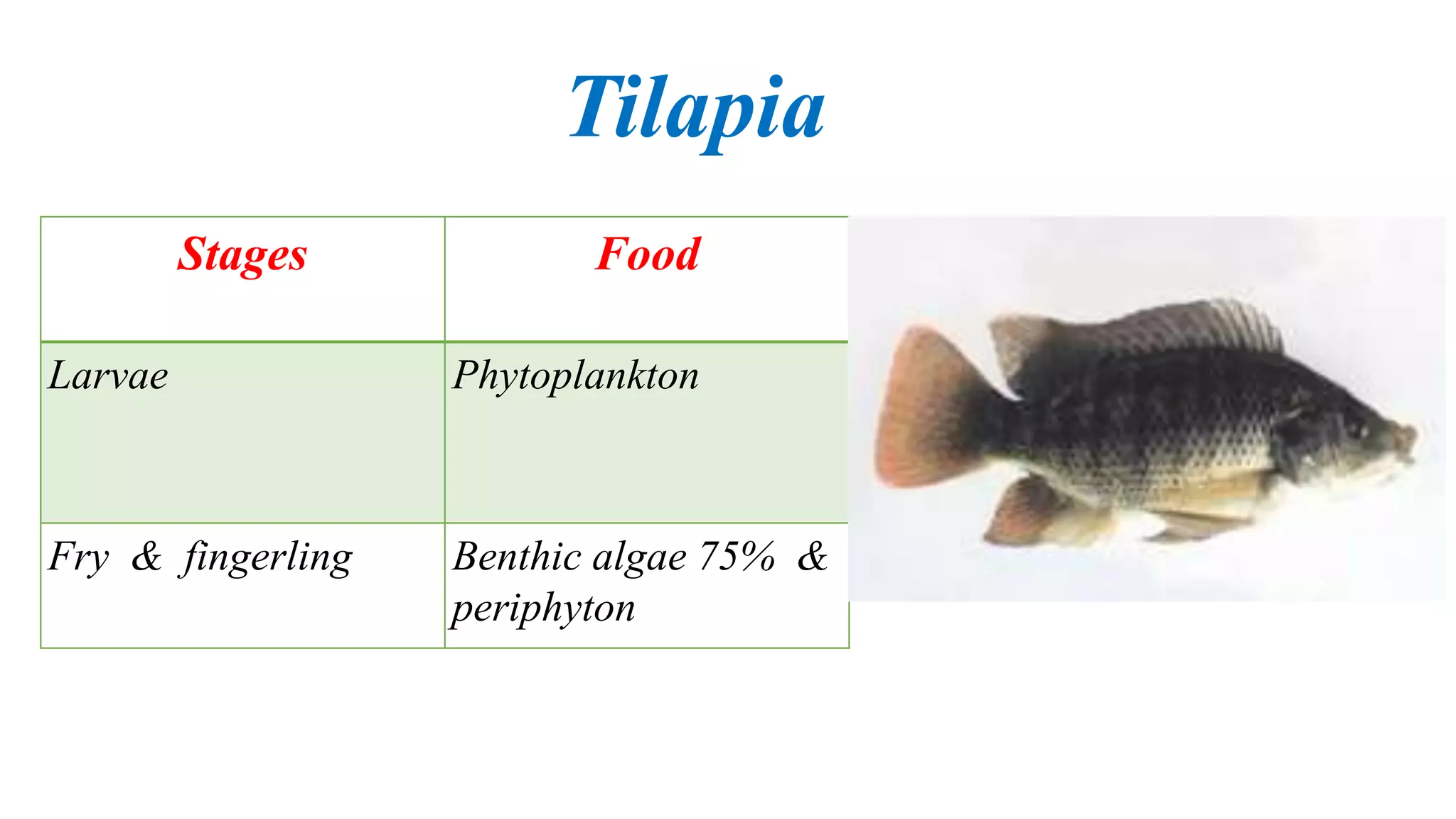 Tilapia

| Stages | Food |
|---|---|
| Larvae | Phytoplankton |
| Fry & fingerling | Benthic algae 75% & periphyton |